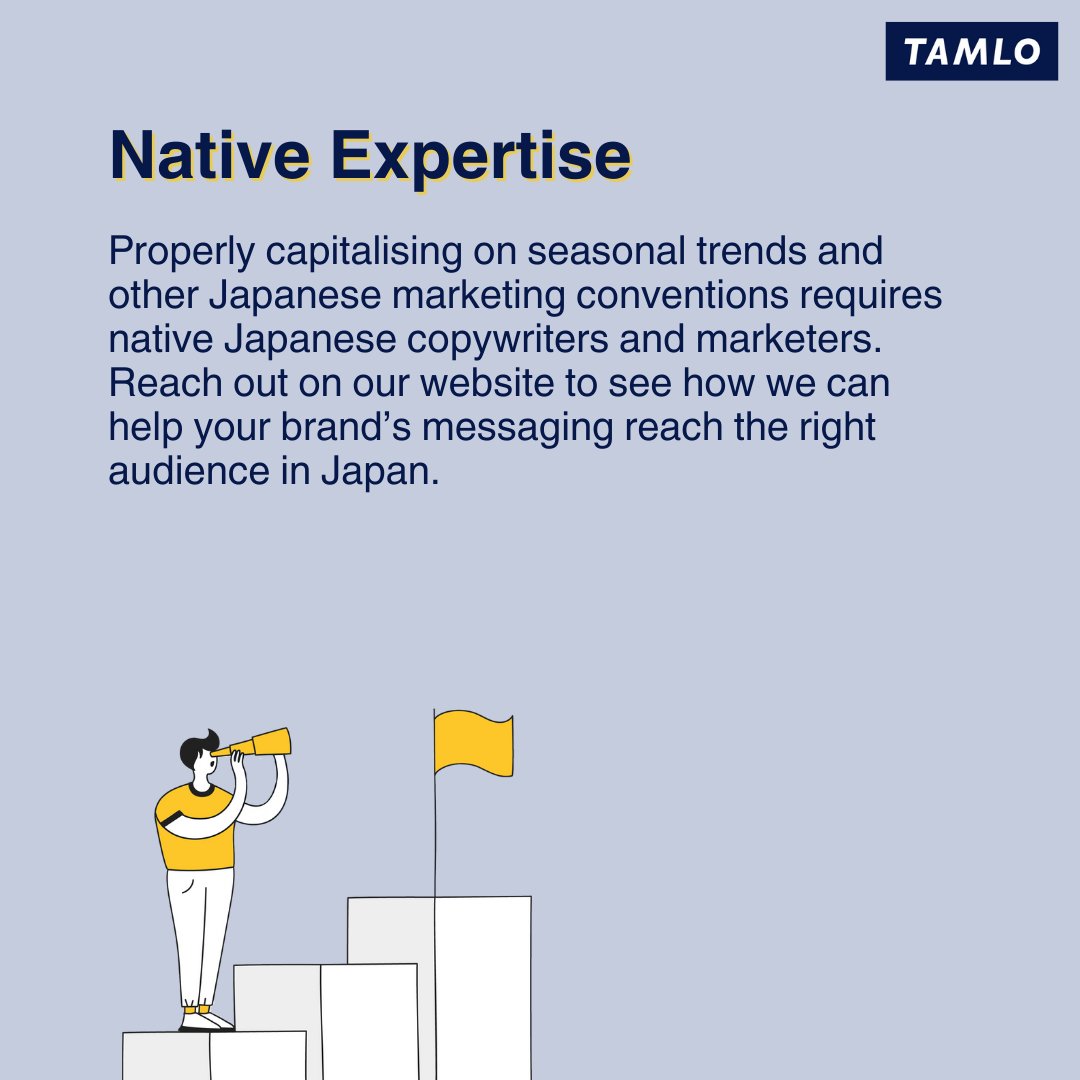 TAMLO

Native Expertise

Properly capitalising on seasonal trends and other Japanese marketing conventions requires native Japanese copywriters and marketers. Reach out on our website to see how we can help your brand’s messaging reach the right audience in Japan.